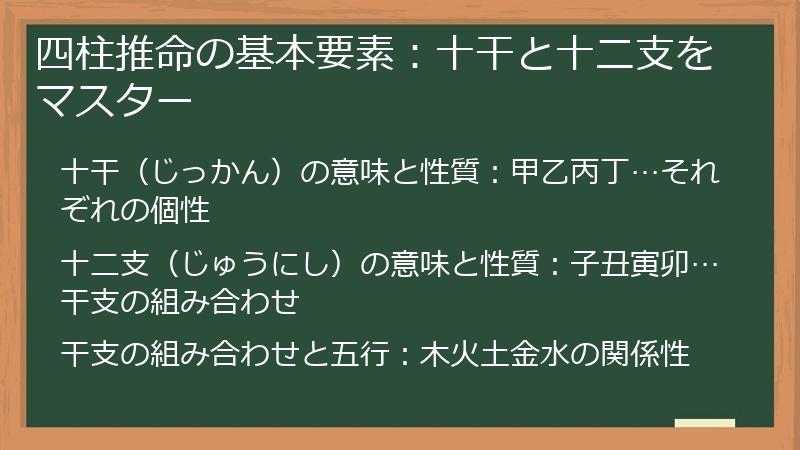 四柱推命の基本要素：十干と十二支をマスター

十干（じっかん）の意味と性質：甲乙丙丁…それぞれの個性

十二支（じゅうにし）の意味と性質：子丑寅卯…干支の組み合わせ

干支の組み合わせと五行：木火土金水の関係性